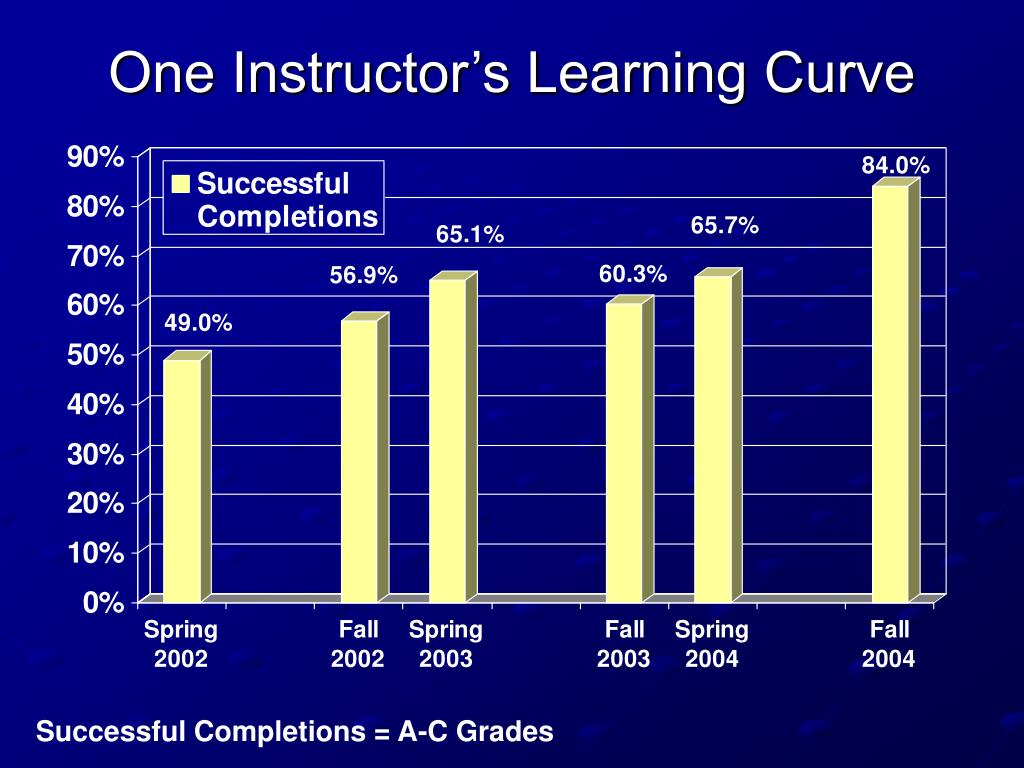 One Instructor's Learning Curve

90%
80%
70%
60%
50%
40%
30%
20%
10%
0%

Successful Completions

49.0%
56.9%
65.1%
60.3%
65.7%
84.0%

Spring 2002
Fall 2002
Spring 2003
Fall 2003
Spring 2004
Fall 2004

Successful Completions = A-C Grades